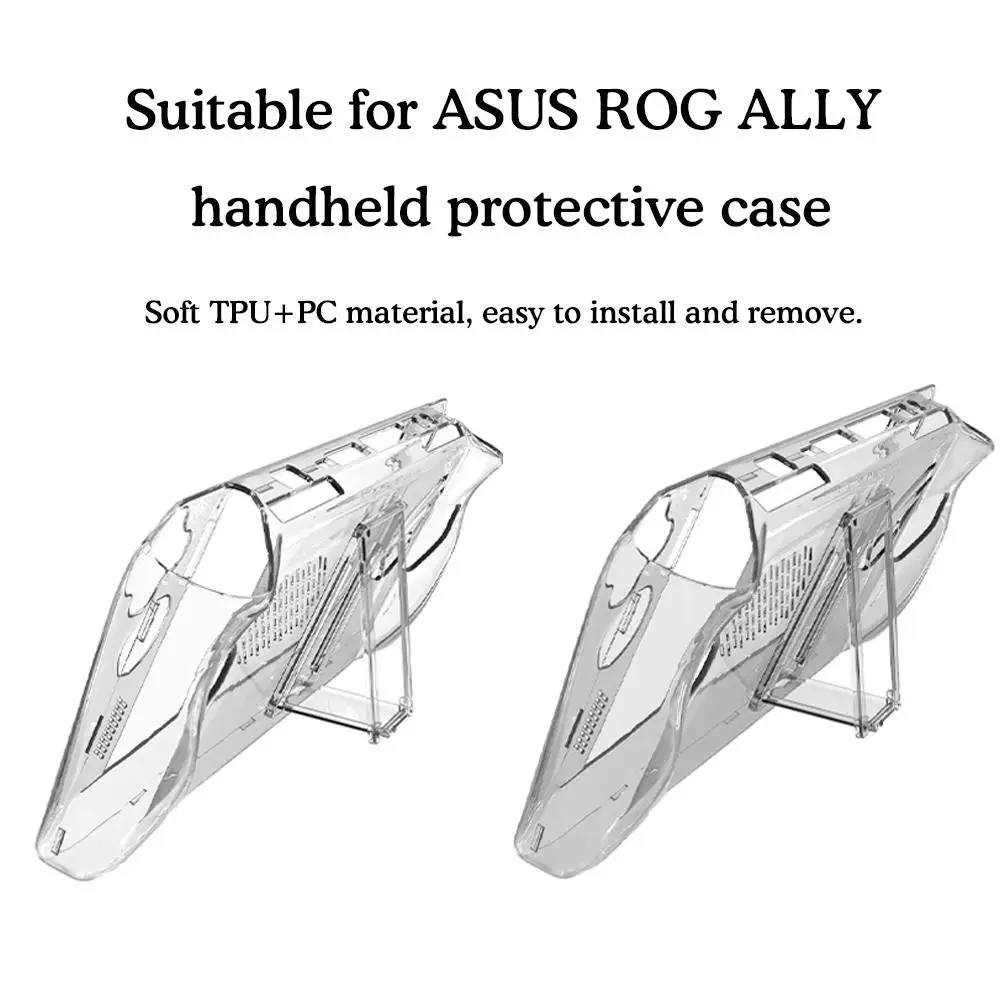 Suitable for ASUS ROG ALLY handheld protective case

Soft TPU+PC material, easy to install and remove.